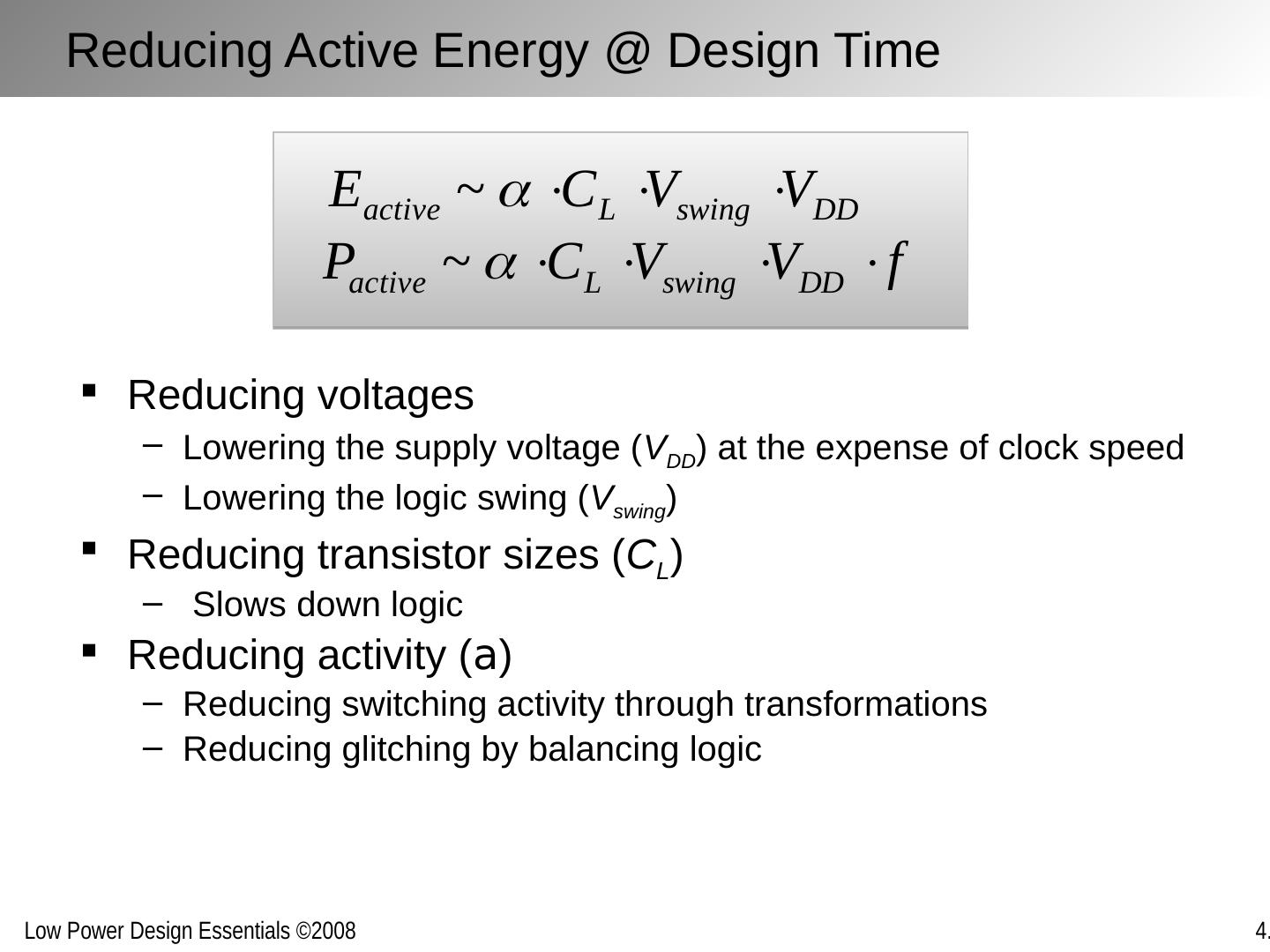 Reducing Active Energy @ Design Time

$E_{active} \sim \alpha \cdot C_L \cdot V_{swing} \cdot V_{DD}$
$P_{active} \sim \alpha \cdot C_L \cdot V_{swing} \cdot V_{DD} \cdot f$

▪ Reducing voltages
– Lowering the supply voltage ($V_{DD}$) at the expense of clock speed
– Lowering the logic swing ($V_{swing}$)
▪ Reducing transistor sizes ($C_L$)
– Slows down logic
▪ Reducing activity (a)
– Reducing switching activity through transformations
– Reducing glitching by balancing logic

Low Power Design Essentials ©2008

4.